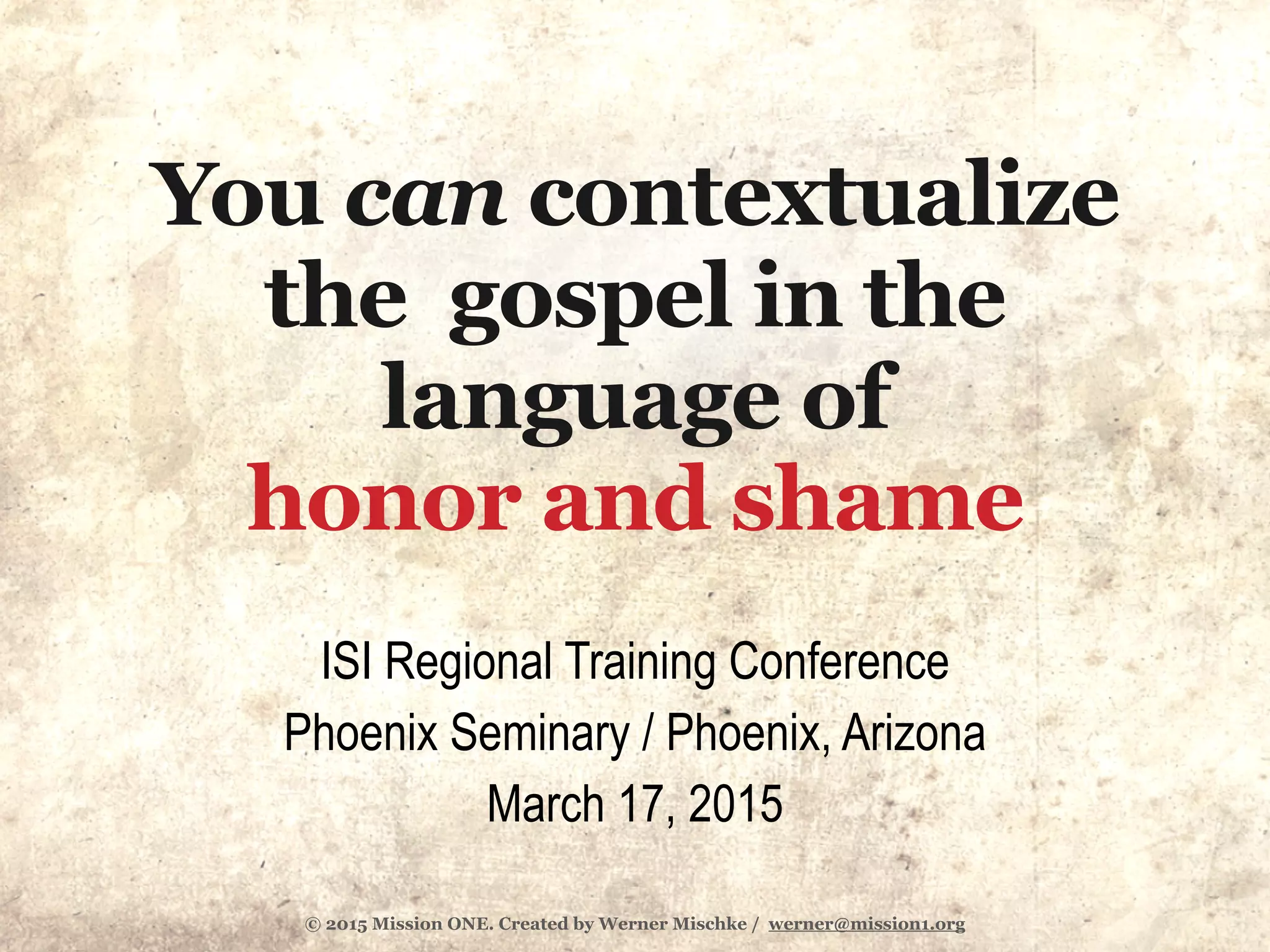 You can contextualize the gospel in the language of honor and shame

ISI Regional Training Conference
Phoenix Seminary / Phoenix, Arizona
March 17, 2015

© 2015 Mission ONE. Created by Werner Mischke / werner@mission1.org